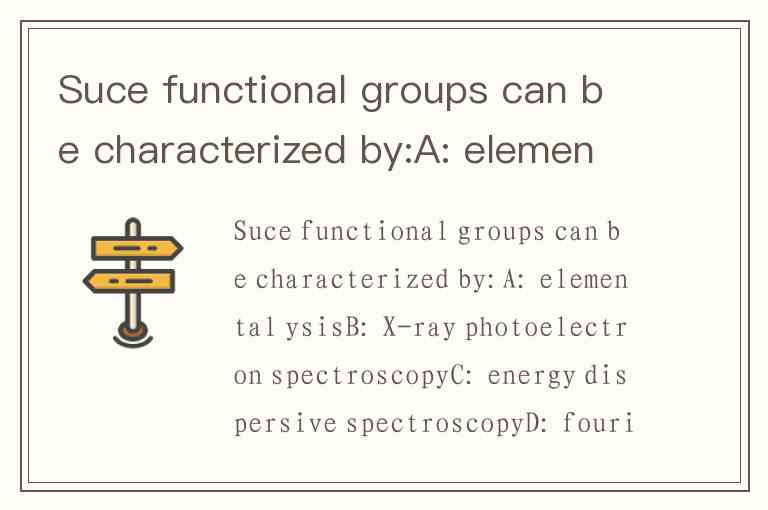 Suce functional groups can be characterized by:A: elemen

Suce functional groups can be characterized by: A: elemental ysisB: X-ray photoelectron spectroscopyC: energy dispersive spectroscopyD: fouri